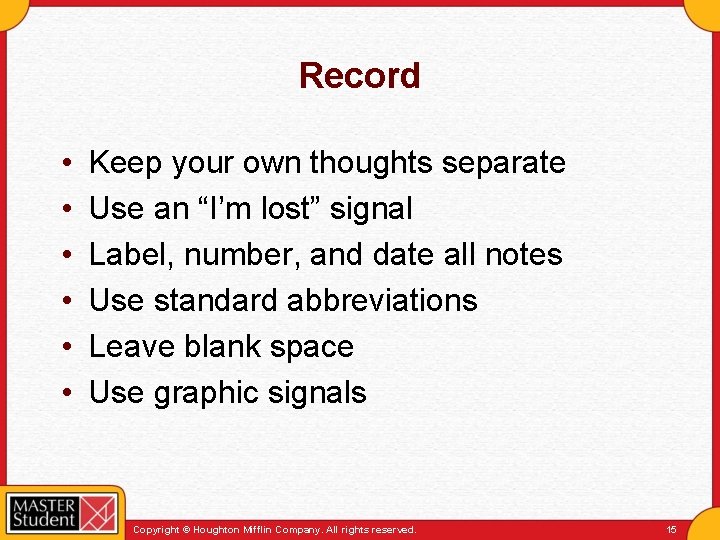 Record

• Keep your own thoughts separate
• Use an "I'm lost" signal
• Label, number, and date all notes
• Use standard abbreviations
• Leave blank space
• Use graphic signals

MASTER
Student

Copyright © Houghton Mifflin Company. All rights reserved.

15